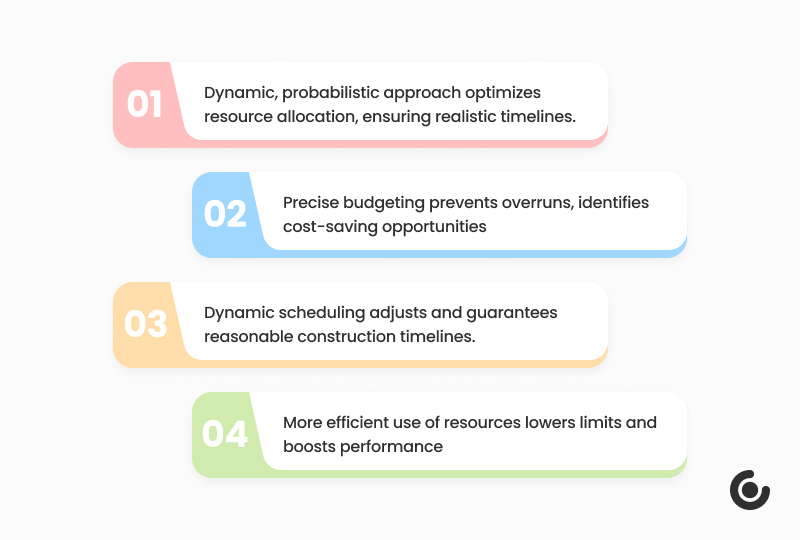 01
Dynamic, probabilistic approach optimizes resource allocation, ensuring realistic timelines.

02
Precise budgeting prevents overruns, identifies cost-saving opportunities

03
Dynamic scheduling adjusts and guarantees reasonable construction timelines.

04
More efficient use of resources lowers limits and boosts performance